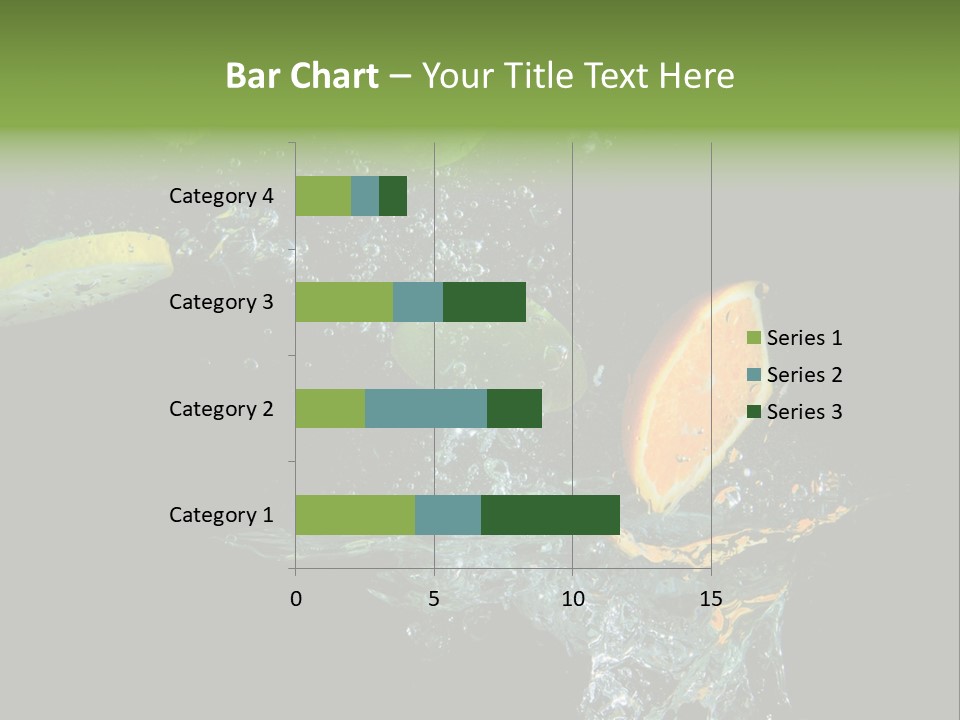 Bar Chart – Your Title Text Here

Category 4
Category 3
Category 2
Category 1

0
5
10
15

Series 1
Series 2
Series 3